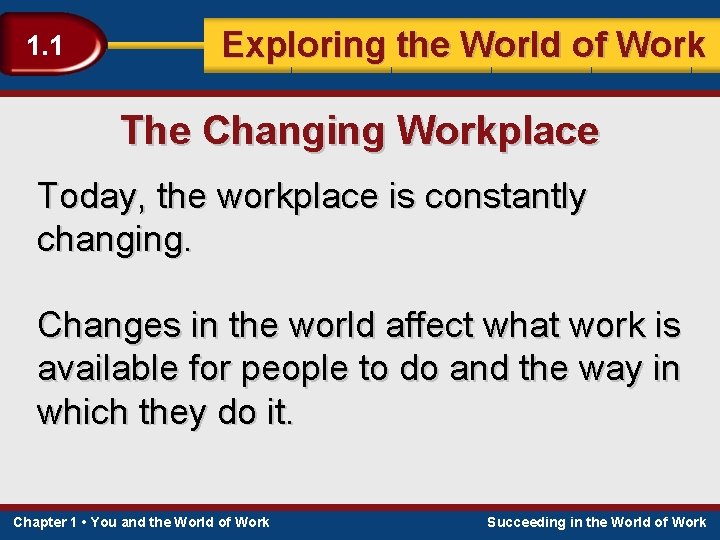 1.1

Exploring the World of Work

The Changing Workplace

Today, the workplace is constantly changing.

Changes in the world affect what work is available for people to do and the way in which they do it.

Chapter 1 • You and the World of Work

Succeeding in the World of Work